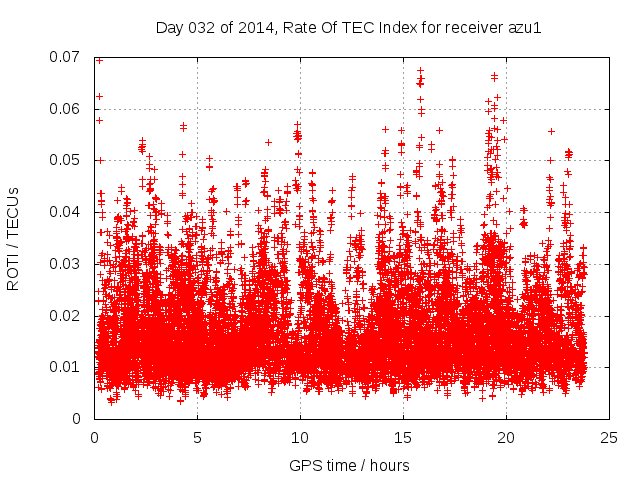 Day 032 of 2014, Rate Of TEC Index for receiver azu1

ROTI / TECUs

0.07
0.06
0.05
0.04
0.03
0.02
0.01
0

0
5
10
15
20
25

GPS time / hours